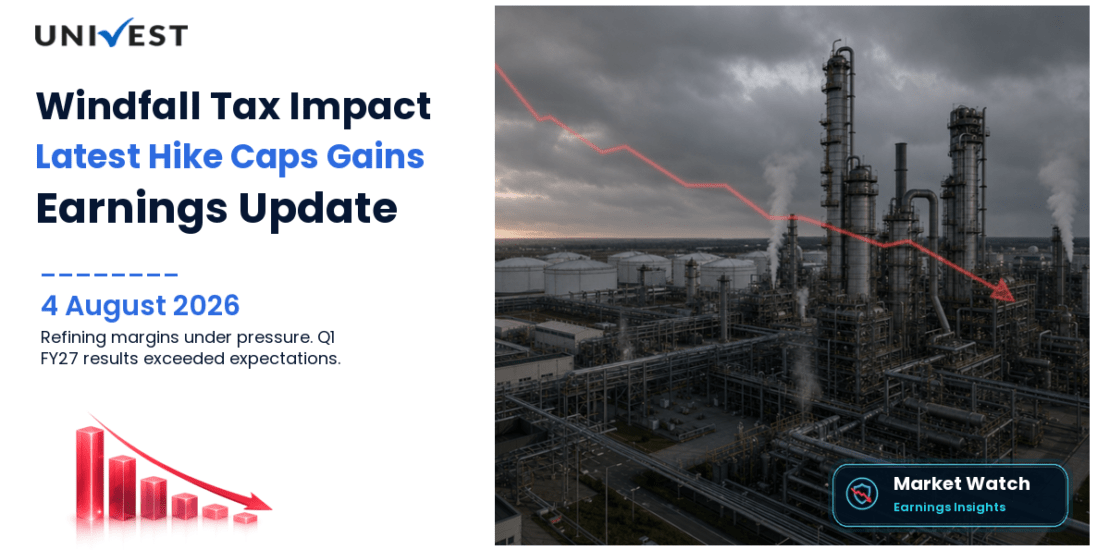 UNIVEST

Windfall Tax Impact
Latest Hike Caps Gains
Earnings Update

4 August 2026

Refining margins under pressure. Q1 FY27 results exceeded expectations.

Market Watch
Earnings Insights